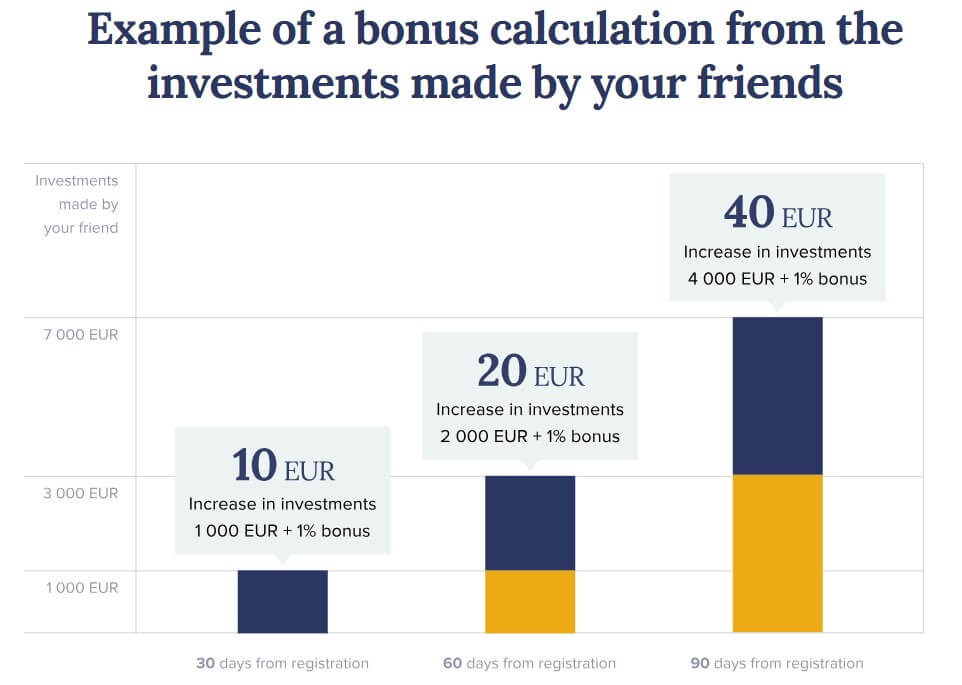 Example of a bonus calculation from the investments made by your friends

Investments made by your friend

7 000 EUR

3 000 EUR

1 000 EUR

10 EUR
Increase in investments
1 000 EUR + 1% bonus

20 EUR
Increase in investments
2 000 EUR + 1% bonus

40 EUR
Increase in investments
4 000 EUR + 1% bonus

30 days from registration

60 days from registration

90 days from registration